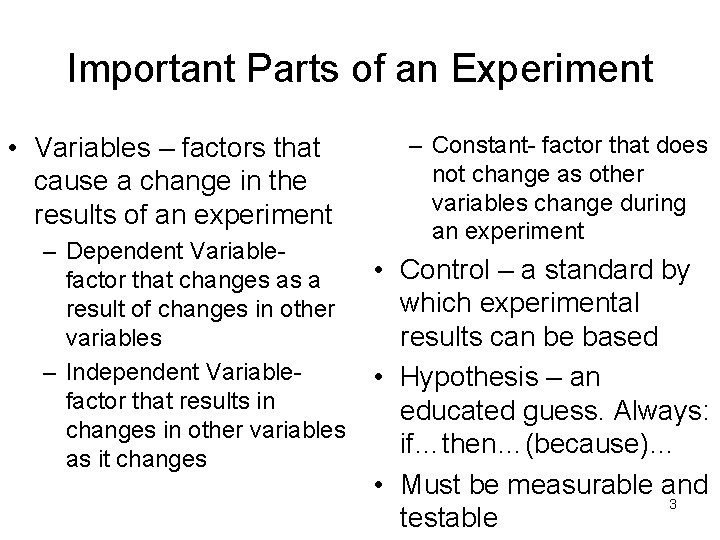 Important Parts of an Experiment

• Variables – factors that cause a change in the results of an experiment
– Dependent Variable- factor that changes as a result of changes in other variables
– Independent Variable- factor that results in changes in other variables as it changes

– Constant- factor that does not change as other variables change during an experiment
• Control – a standard by which experimental results can be based
• Hypothesis – an educated guess. Always: if…then…(because)…
• Must be measurable and testable

3